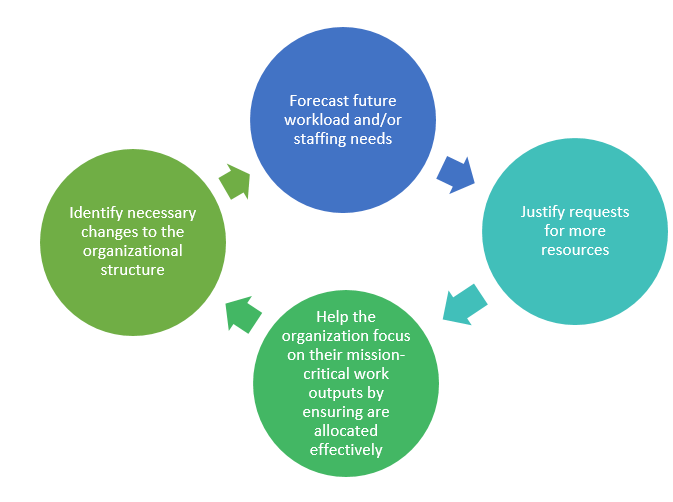 Forecast future workload and/or staffing needs

Justify requests for more resources

Help the organization focus on their mission-critical work outputs by ensuring are allocated effectively

Identify necessary changes to the organizational structure